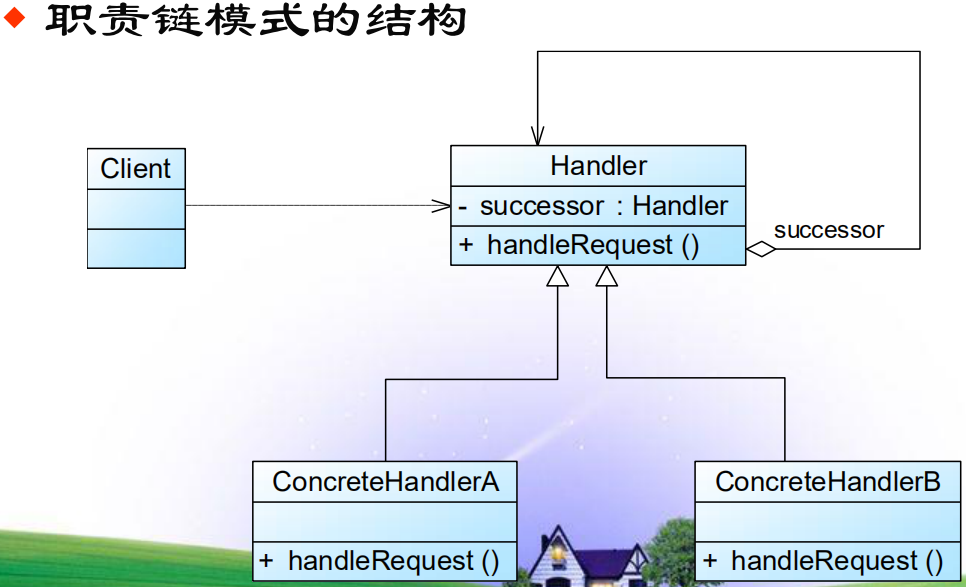 ◆ 职责链模式的结构

Client

Handler
- successor : Handler
+ handleRequest ()

successor

ConcreteHandlerA
+ handleRequest ()

ConcreteHandlerB
+ handleRequest ()